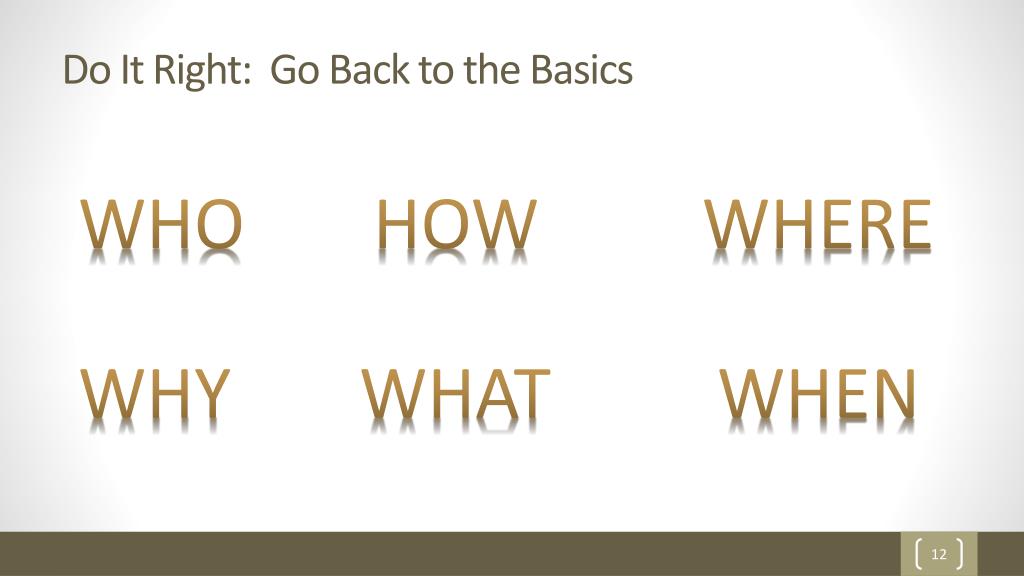 Do It Right:  Go Back to the Basics

WHO HOW WHERE

WHY WHAT WHEN

12